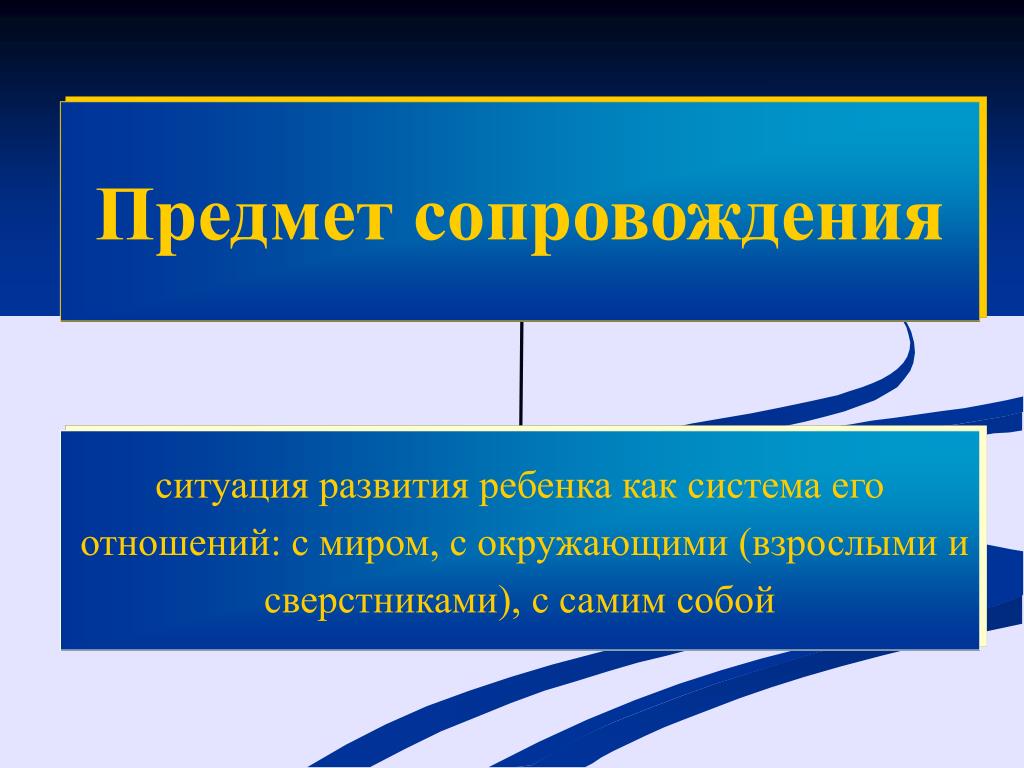 Предмет сопровождения

ситуация развития ребенка как система его отношений: с миром, с окружающими (взрослыми и сверстниками), с самим собой